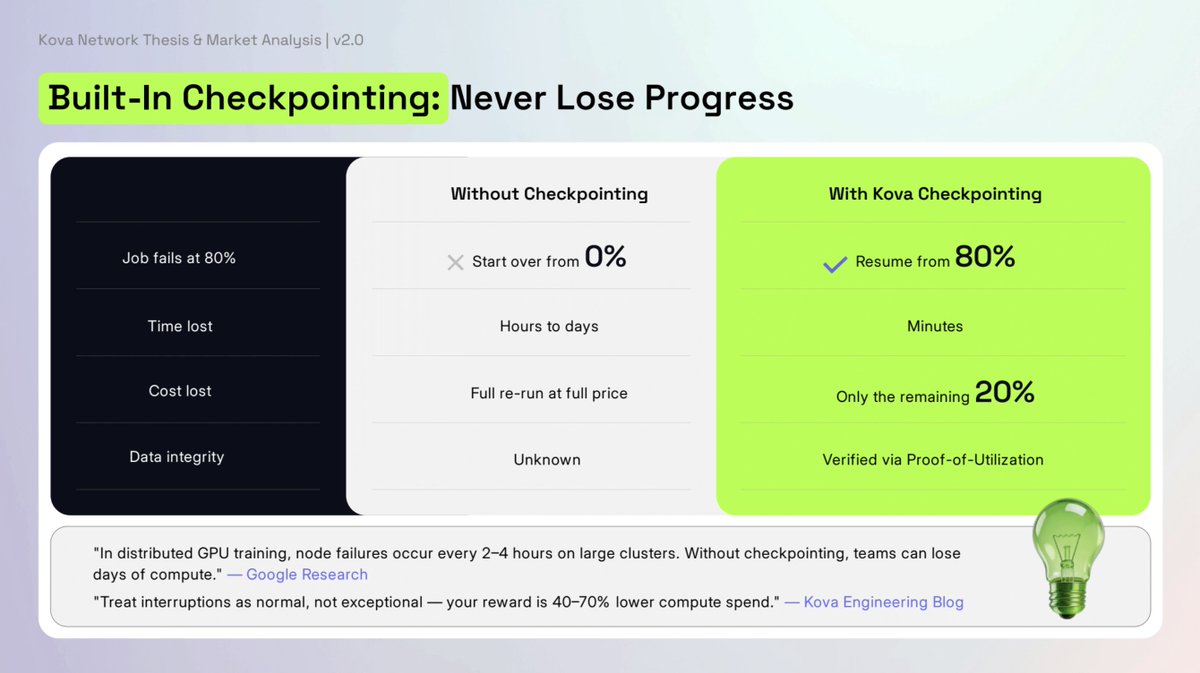 Kova Network Thesis & Market Analysis | v2.0

Built-In Checkpointing: Never Lose Progress

| | Without Checkpointing | With Kova Checkpointing |
|---|---|---|
| Job fails at 80% | Start over from 0% | Resume from 80% |
| Time lost | Hours to days | Minutes |
| Cost lost | Full re-run at full price | Only the remaining 20% |
| Data integrity | Unknown | Verified via Proof-of-Utilization |

"In distributed GPU training, node failures occur every 2–4 hours on large clusters. Without checkpointing, teams can lose days of compute." — Google Research

"Treat interruptions as normal, not exceptional — your reward is 40–70% lower compute spend." — Kova Engineering Blog